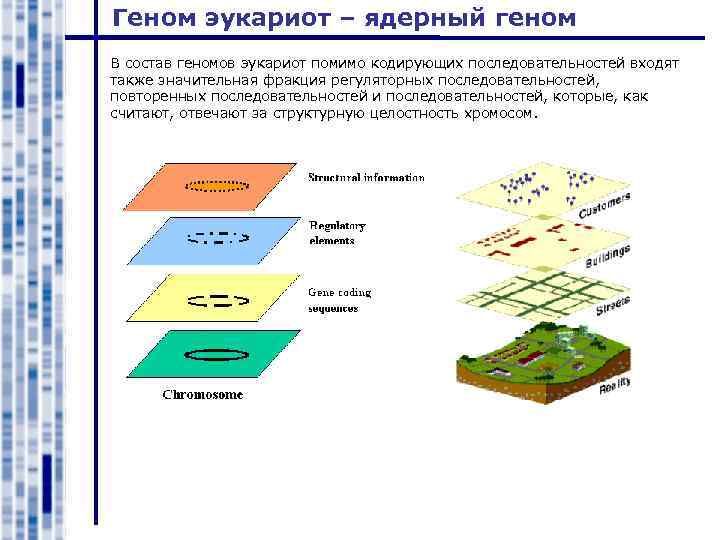 Геном эукариот – ядерный геном

В состав геномов эукариот помимо кодирующих последовательностей входят также значительная фракция регуляторных последовательностей, повторенных последовательностей и последовательностей, которые, как считают, отвечают за структурную целостность хромосом.

Structural information

Regulatory elements

Gene coding sequences

Chromosome

Customers

Buildings

Streets

Reality